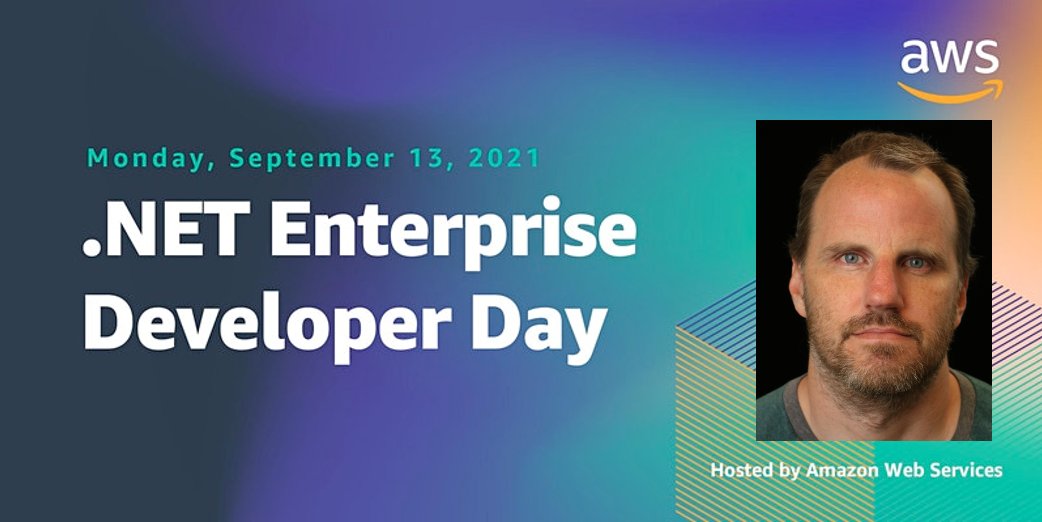 aws

Monday, September 13, 2021

.NET Enterprise Developer Day

Hosted by Amazon Web Services